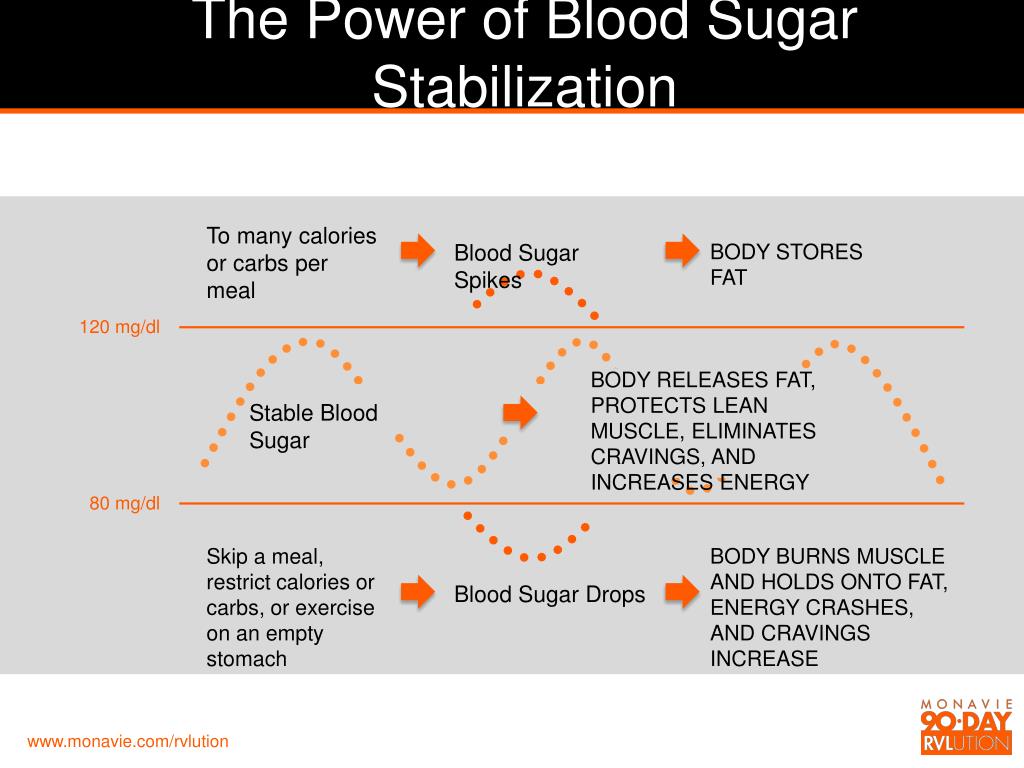 The Power of Blood Sugar Stabilization

To many calories or carbs per meal

Blood Sugar Spikes

BODY STORES FAT

120 mg/dl

Stable Blood Sugar

BODY RELEASES FAT, PROTECTS LEAN MUSCLE, ELIMINATES CRAVINGS, AND INCREASES ENERGY

80 mg/dl

Skip a meal, restrict calories or carbs, or exercise on an empty stomach

Blood Sugar Drops

BODY BURNS MUSCLE AND HOLDS ONTO FAT, ENERGY CRASHES, AND CRAVINGS INCREASE

www.monavie.com/rvlution

MONAVIE 90·DAY RVLUTION